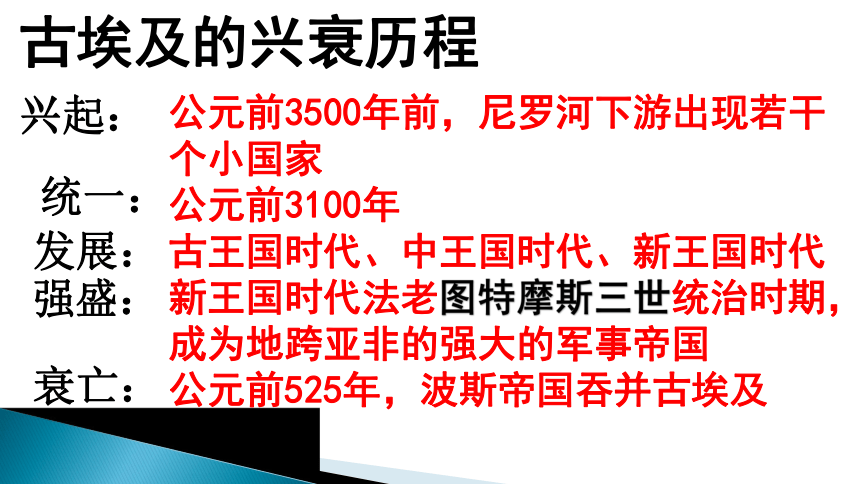 古埃及的兴衰历程

兴起：公元前3500年前，尼罗河下游出现若干个小国家

统一：公元前3100年

发展：古王国时代、中王国时代、新王国时代

强盛：新王国时代法老图特摩斯三世统治时期，成为地跨亚非的强大的军事帝国

衰亡：公元前525年，波斯帝国吞并古埃及